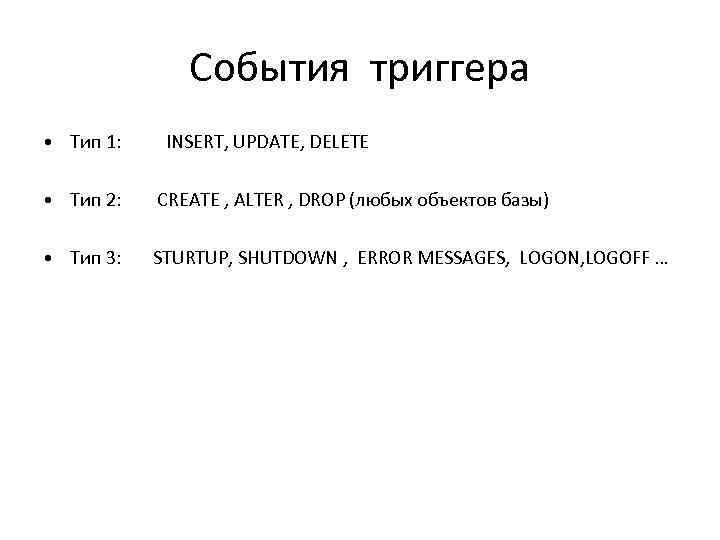 События триггера

• Тип 1: INSERT, UPDATE, DELETE

• Тип 2: CREATE , ALTER , DROP (любых объектов базы)

• Тип 3: STURTUP, SHUTDOWN , ERROR MESSAGES, LOGON,LOGOFF …